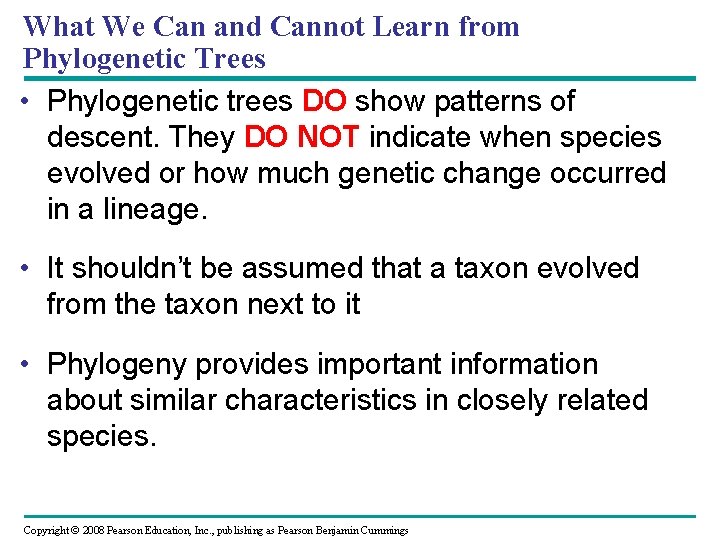 What We Can and Cannot Learn from Phylogenetic Trees

• Phylogenetic trees DO show patterns of descent. They DO NOT indicate when species evolved or how much genetic change occurred in a lineage.

• It shouldn't be assumed that a taxon evolved from the taxon next to it

• Phylogeny provides important information about similar characteristics in closely related species.

Copyright © 2008 Pearson Education, Inc., publishing as Pearson Benjamin Cummings